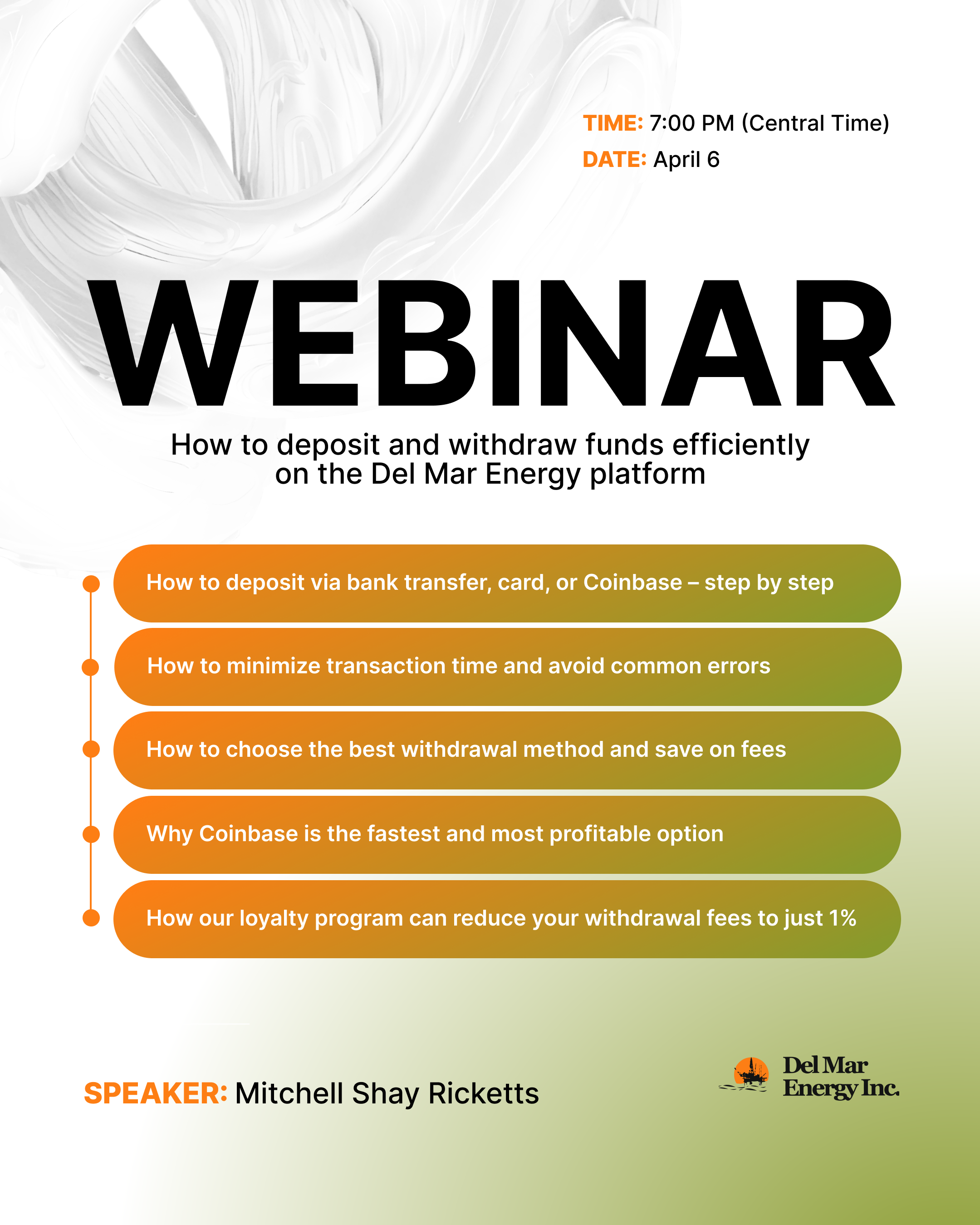 TIME: 7:00 PM (Central Time)
DATE: April 6

WEBINAR

How to deposit and withdraw funds efficiently on the Del Mar Energy platform

How to deposit via bank transfer, card, or Coinbase – step by step

How to minimize transaction time and avoid common errors

How to choose the best withdrawal method and save on fees

Why Coinbase is the fastest and most profitable option

How our loyalty program can reduce your withdrawal fees to just 1%

SPEAKER: Mitchell Shay Ricketts

Del Mar Energy Inc.